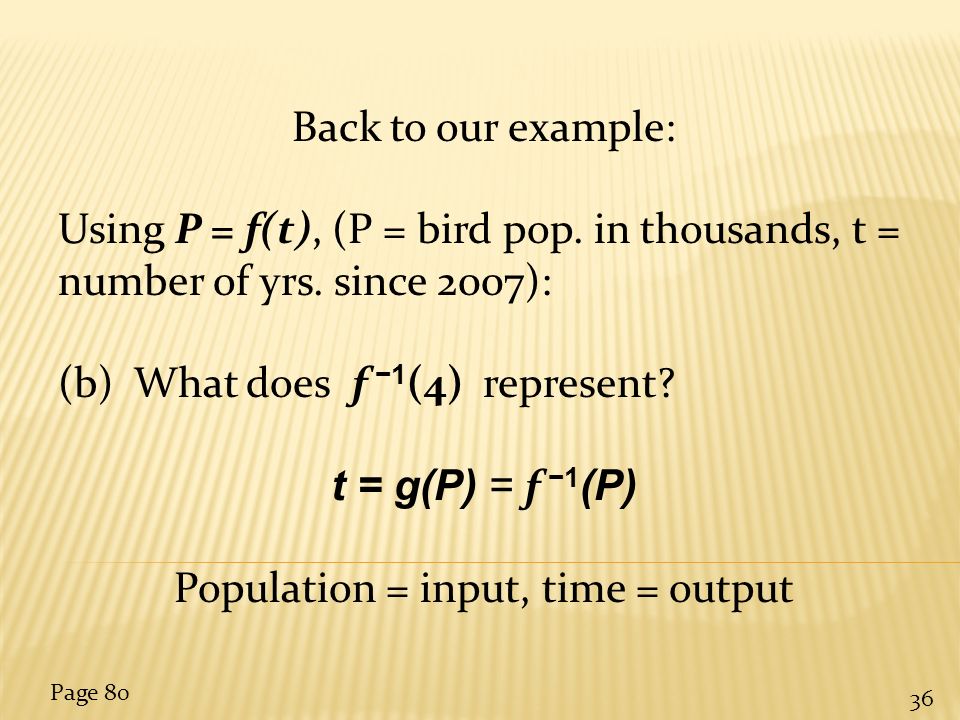 Back to our example:

Using $P = f(t)$, (P = bird pop. in thousands, t = number of yrs. since 2007):

(b) What does $f^{-1}(4)$ represent?

$t = g(P) = f^{-1}(P)$

Population = input, time = output

Page 80

36